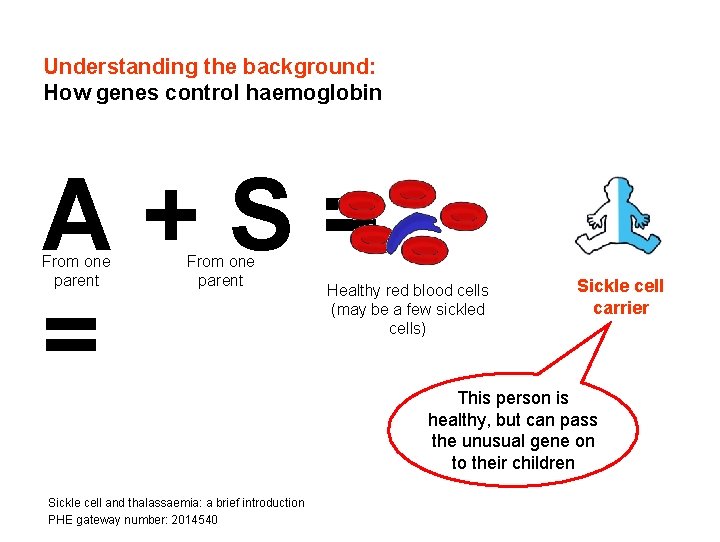 Understanding the background:
How genes control haemoglobin

A + S =

From one parent

From one parent

=

Healthy red blood cells (may be a few sickled cells)

Sickle cell carrier

This person is healthy, but can pass the unusual gene on to their children

Sickle cell and thalassaemia: a brief introduction
PHE gateway number: 2014540